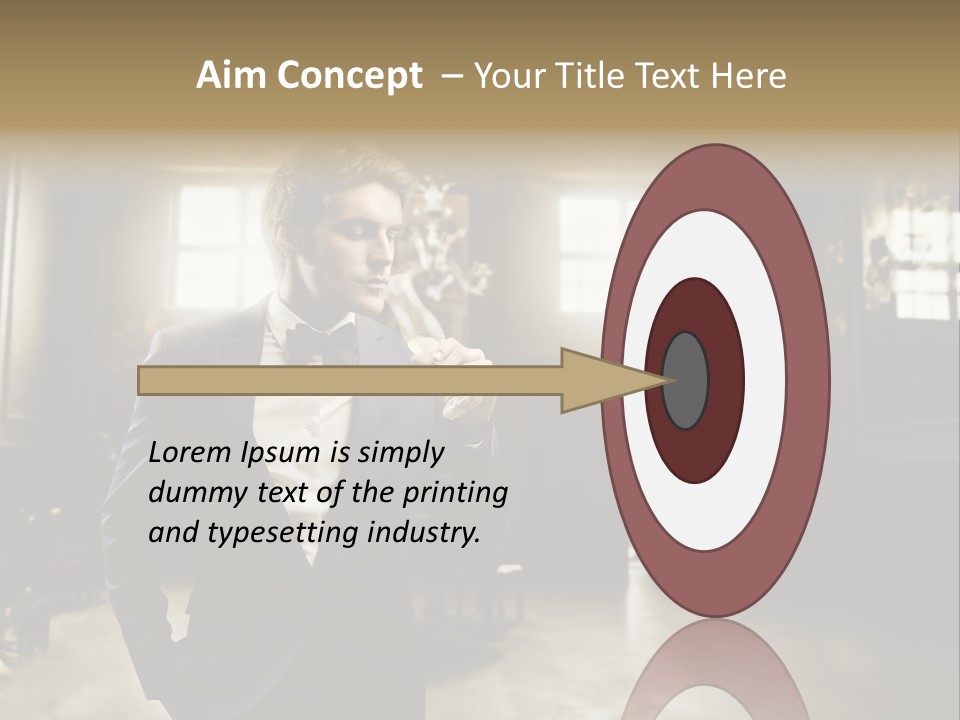 Aim Concept – Your Title Text Here

Lorem Ipsum is simply dummy text of the printing and typesetting industry.